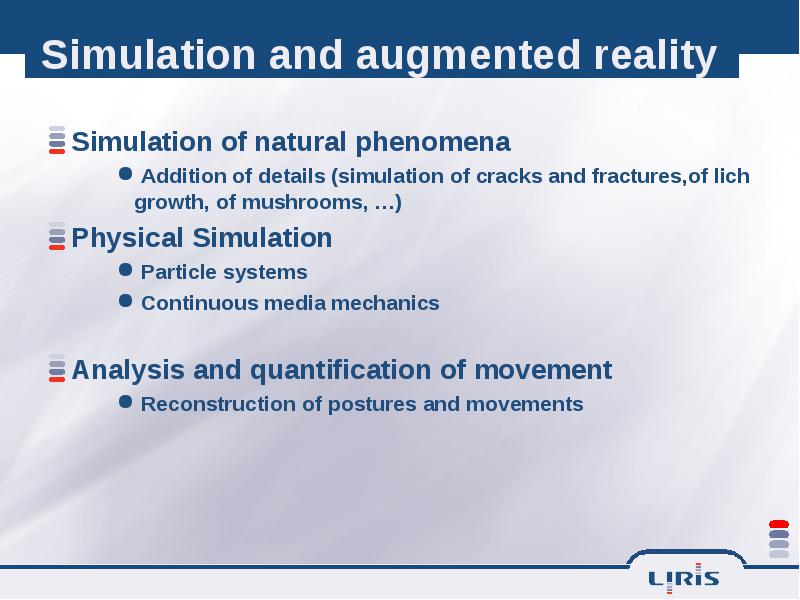 Simulation and augmented reality

Simulation of natural phenomena

Addition of details (simulation of cracks and fractures,of lich growth, of mushrooms, …)

Physical Simulation

Particle systems

Continuous media mechanics

Analysis and quantification of movement

Reconstruction of postures and movements

LIRIS